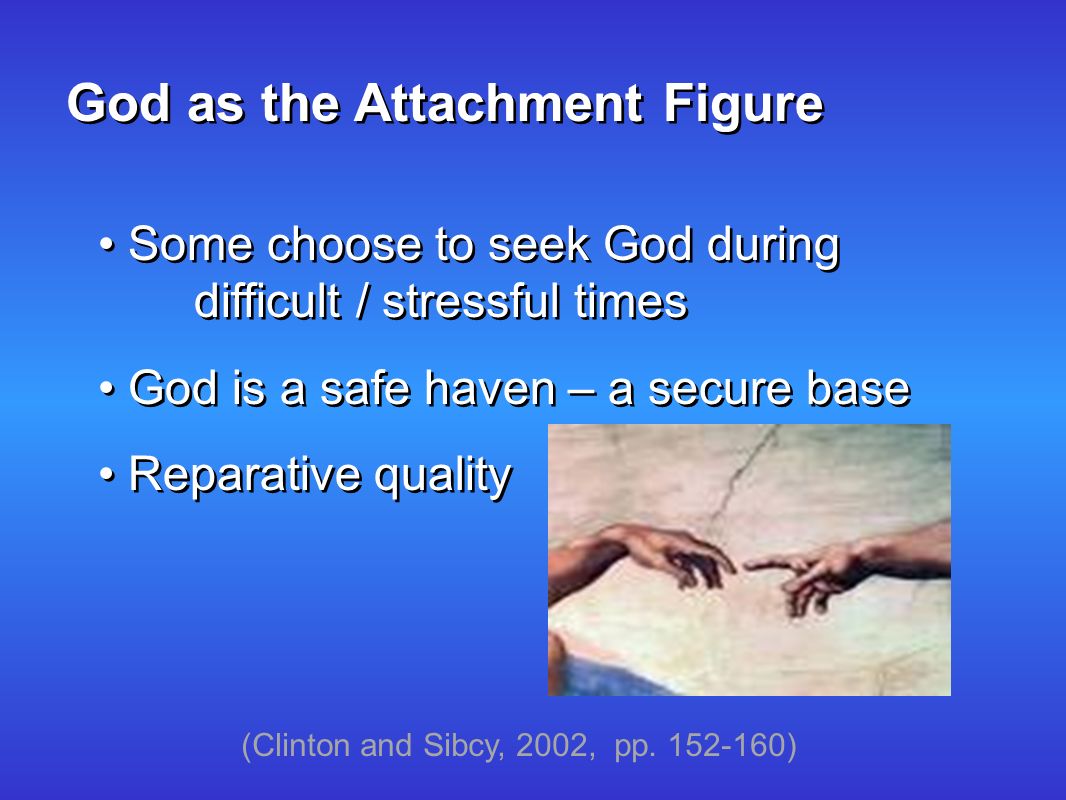 God as the Attachment Figure

• Some choose to seek God during difficult / stressful times

• God is a safe haven – a secure base

• Reparative quality

(Clinton and Sibcy, 2002, pp. 152-160)